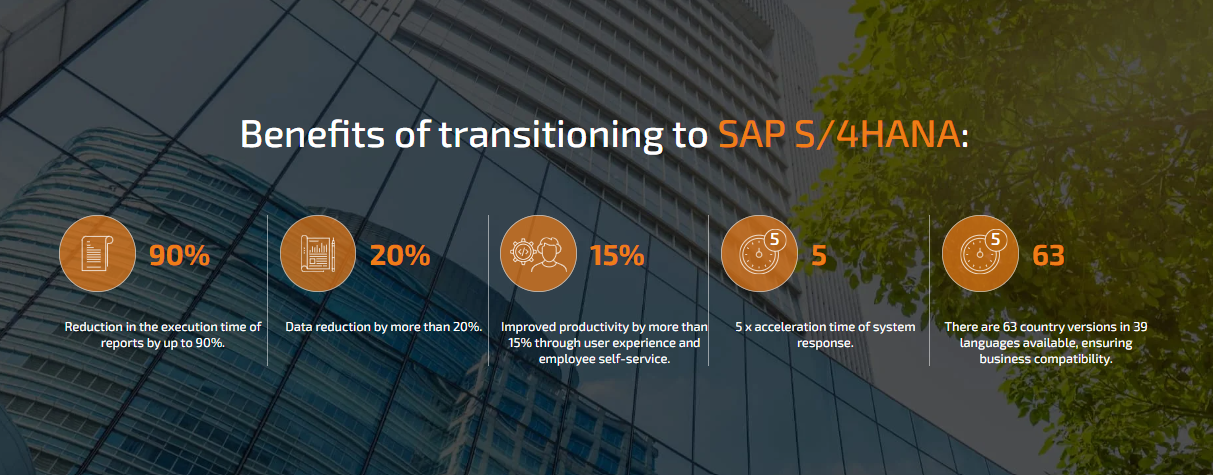 Benefits of transitioning to SAP S/4HANA:

90%

Reduction in the execution time of reports by up to 90%.

20%

Data reduction by more than 20%.

15%

Improved productivity by more than 15% through user experience and employee self-service.

5

5

5 x acceleration time of system response.

5

63

There are 63 country versions in 39 languages available, ensuring business compatibility.